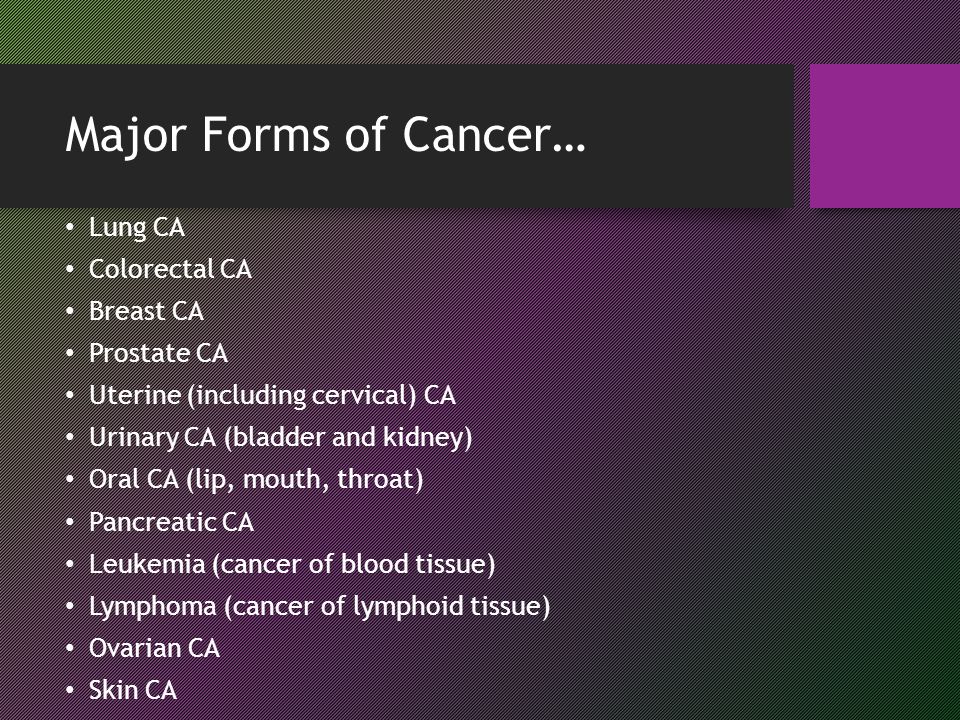 Major Forms of Cancer…

• Lung CA
• Colorectal CA
• Breast CA
• Prostate CA
• Uterine (including cervical) CA
• Urinary CA (bladder and kidney)
• Oral CA (lip, mouth, throat)
• Pancreatic CA
• Leukemia (cancer of blood tissue)
• Lymphoma (cancer of lymphoid tissue)
• Ovarian CA
• Skin CA